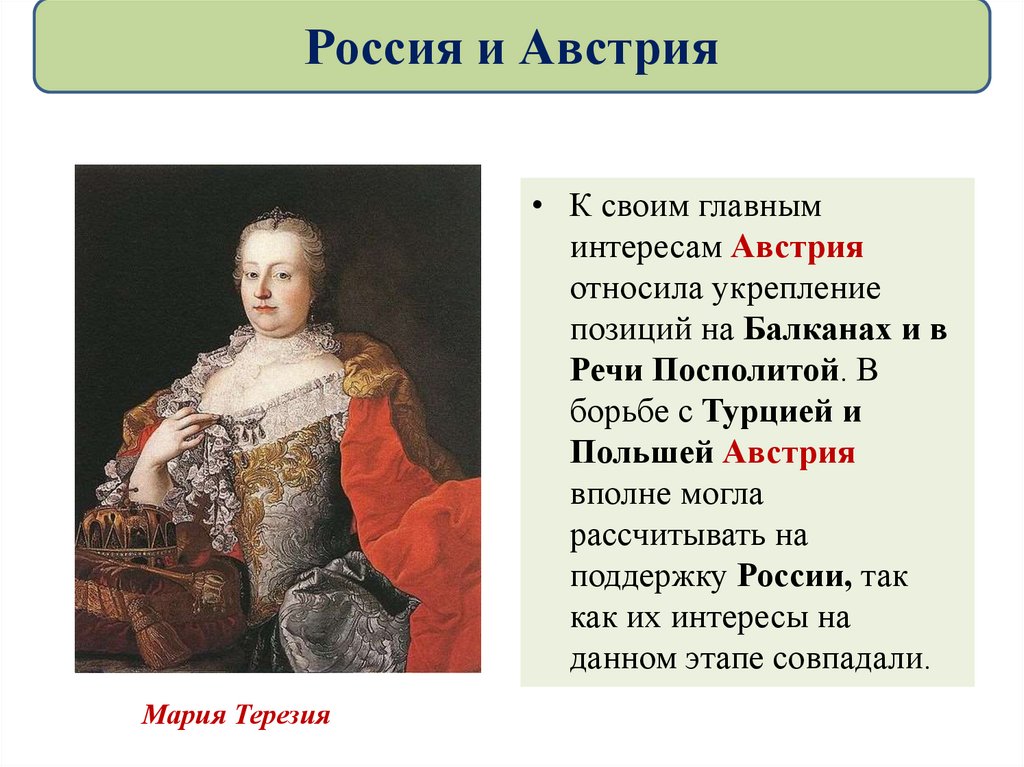 Россия и Австрия

• К своим главным интересам Австрия относила укрепление позиций на Балканах и в Речи Посполитой. В борьбе с Турцией и Польшей Австрия вполне могла рассчитывать на поддержку России, так как их интересы на данном этапе совпадали.

Мария Терезия